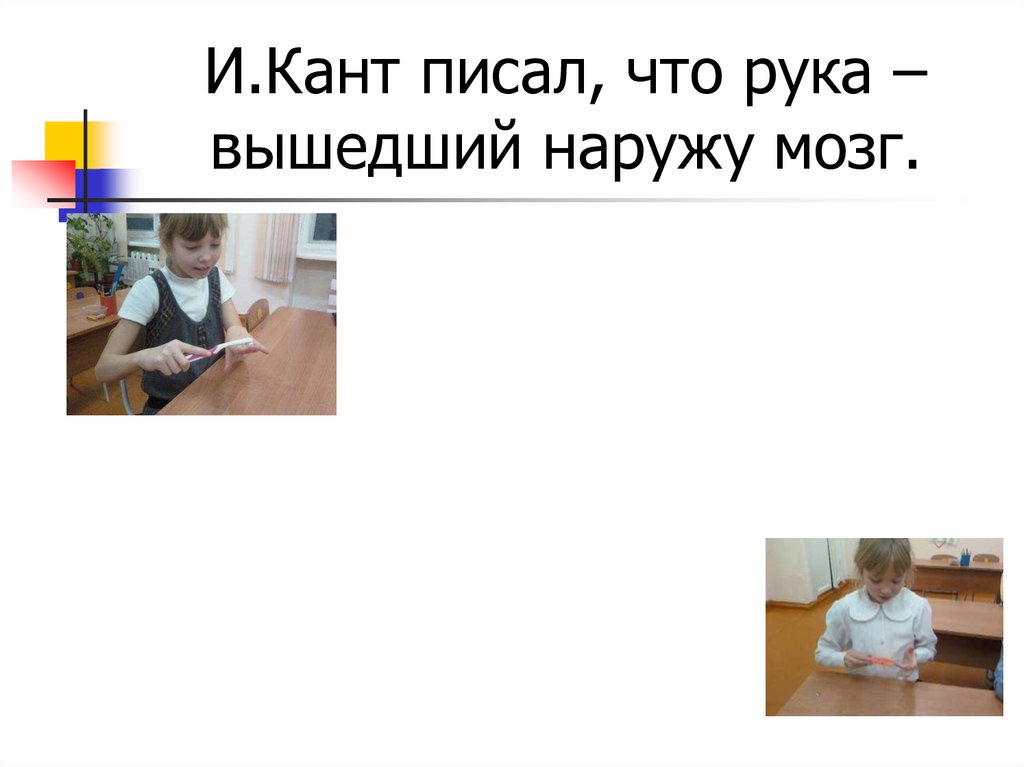 И.Кант писал, что рука – вышедший наружу мозг.